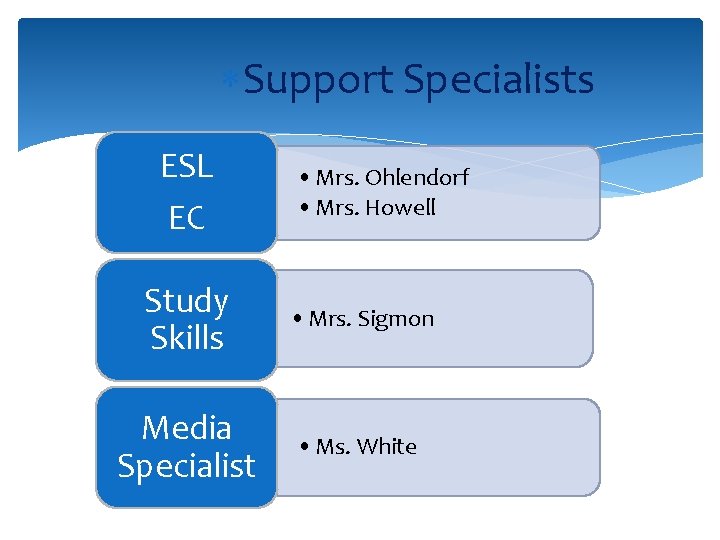 Support Specialists

ESL

EC

• Mrs. Ohlendorf
• Mrs. Howell

Study Skills

• Mrs. Sigmon

Media Specialist

• Ms. White